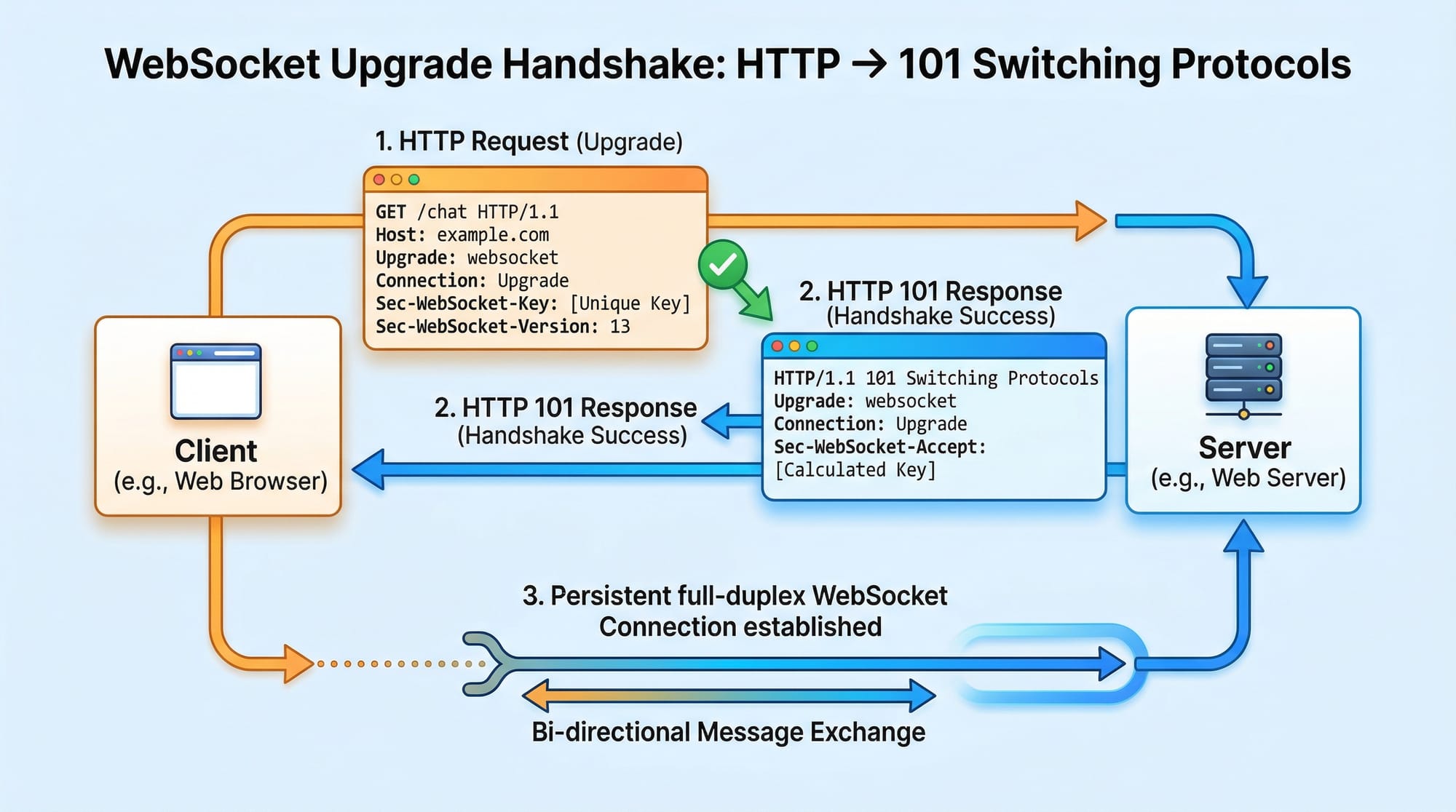 WebSocket Upgrade Handshake: HTTP → 101 Switching Protocols

1. HTTP Request (Upgrade)

GET /chat HTTP/1.1
Host: example.com
Upgrade: websocket
Connection: Upgrade
Sec-WebSocket-Key: [Unique Key]
Sec-WebSocket-Version: 13

2. HTTP 101 Response
(Handshake Success)

HTTP/1.1 101 Switching Protocols
Upgrade: websocket
Connection: Upgrade
Sec-WebSocket-Accept:
[Calculated Key]

Client
(e.g., Web Browser)

2. HTTP 101 Response
(Handshake Success)

Server
(e.g., Web Server)

3. Persistent full-duplex WebSocket Connection established

Bi-directional Message Exchange